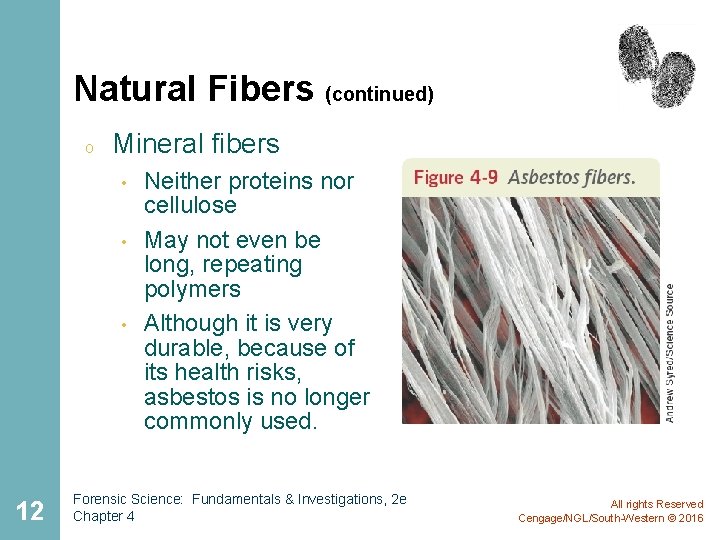 Natural Fibers (continued)

o Mineral fibers

• Neither proteins nor cellulose

• May not even be long, repeating polymers

• Although it is very durable, because of its health risks, asbestos is no longer commonly used.

Figure 4-9 Asbestos fibers.

Andrew Syred/Science Source

12

Forensic Science: Fundamentals & Investigations, 2e
Chapter 4

All rights Reserved
Cengage/NGL/South-Western © 2016